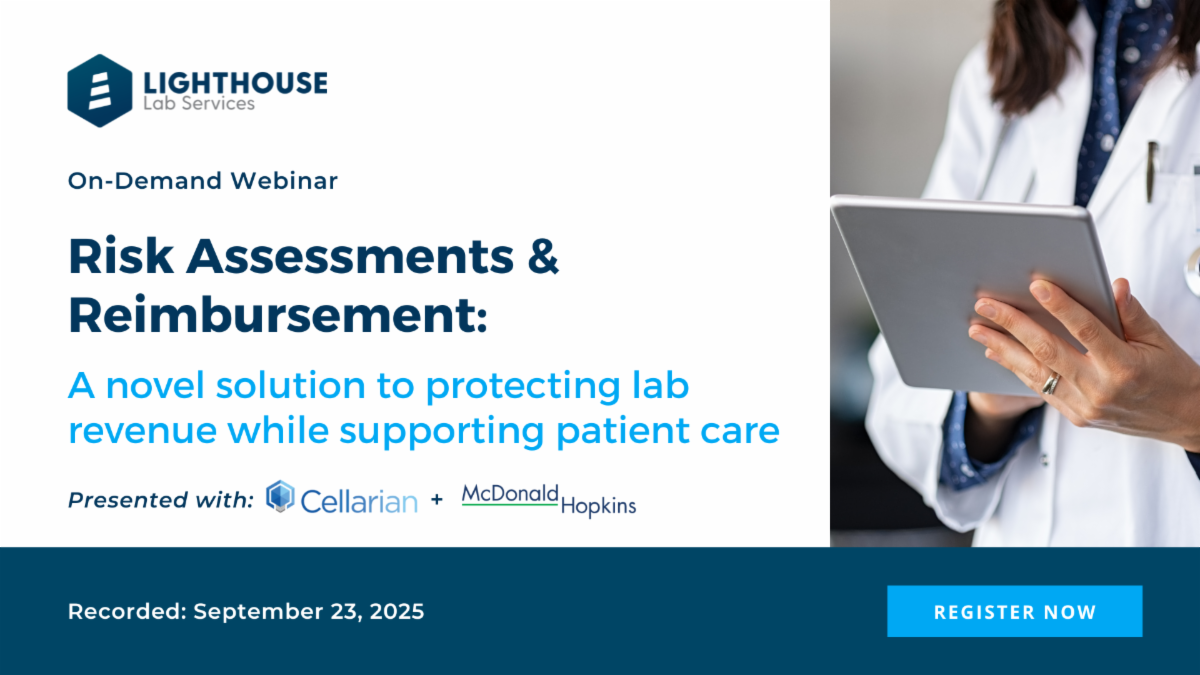 LIGHTHOUSE
Lab Services

On-Demand Webinar

Risk Assessments & Reimbursement:

A novel solution to protecting lab revenue while supporting patient care

Presented with: Cellarian + McDonald Hopkins

Recorded: September 23, 2025

REGISTER NOW